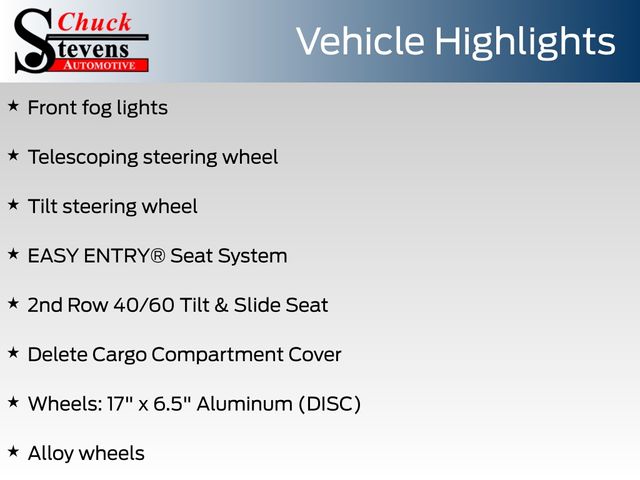 Chuck Stevens AUTOMOTIVE

Vehicle Highlights

★ Front fog lights

★ Telescoping steering wheel

★ Tilt steering wheel

★ EASY ENTRY® Seat System

★ 2nd Row 40/60 Tilt & Slide Seat

★ Delete Cargo Compartment Cover

★ Wheels: 17" x 6.5" Aluminum (DISC)

★ Alloy wheels